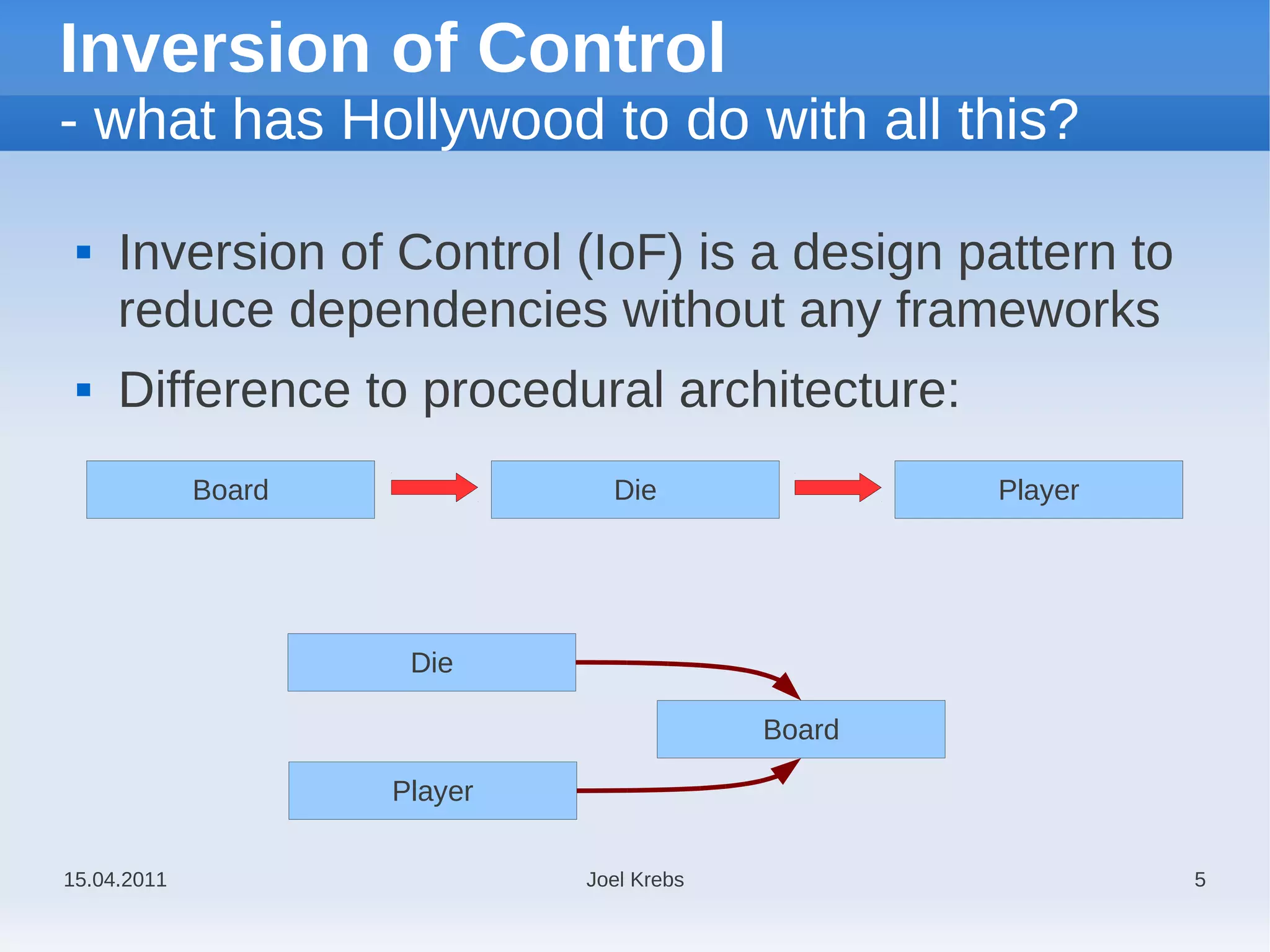 Inversion of Control
- what has Hollywood to do with all this?

▪ Inversion of Control (IoF) is a design pattern to reduce dependencies without any frameworks

▪ Difference to procedural architecture:

Board
Die
Player

Die
Board
Player

15.04.2011
Joel Krebs
5